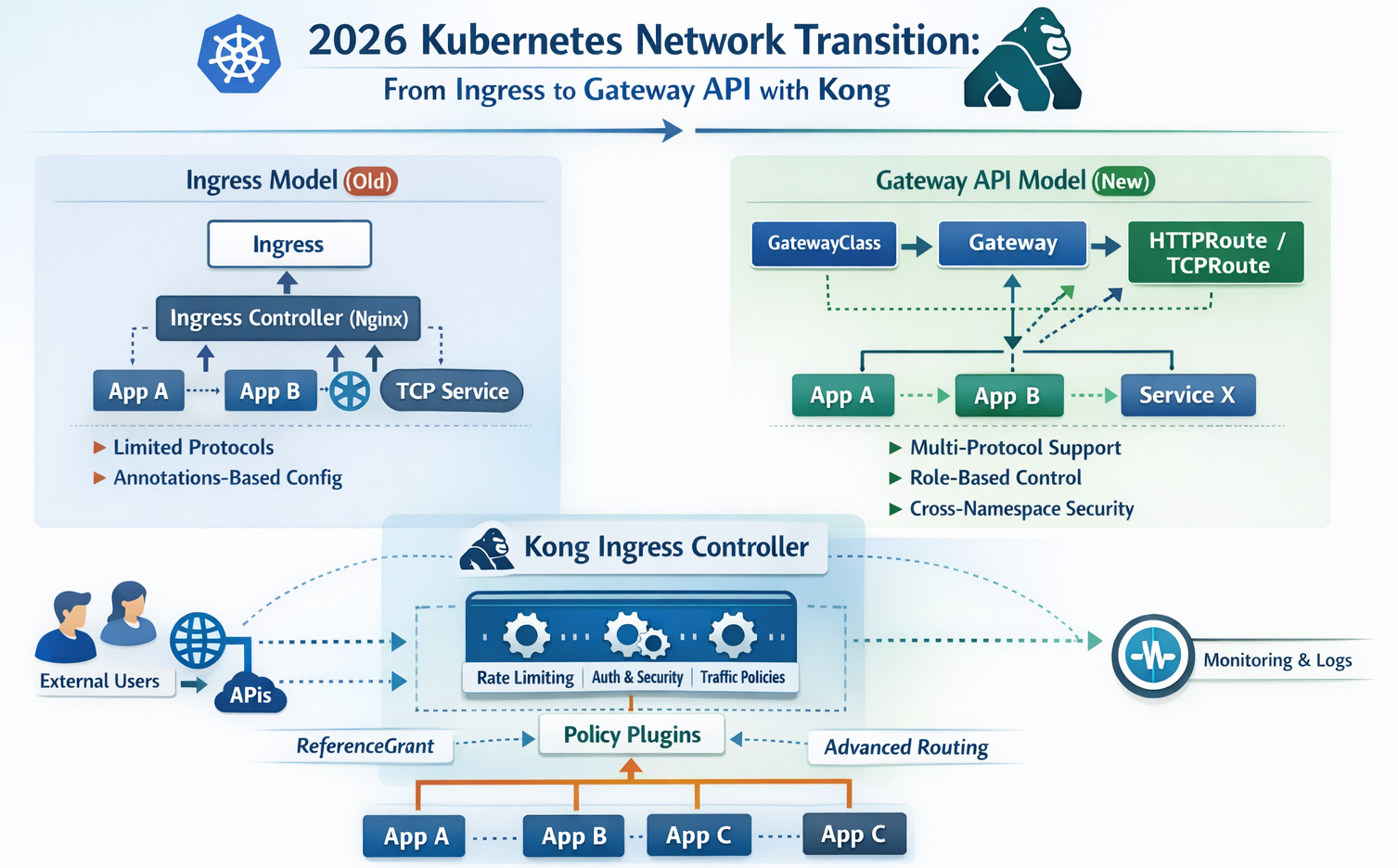 2026 Kubernetes Network Transition:
From Ingress to Gateway API with Kong

Ingress Model (Old)

Ingress

Ingress Controller (Nginx)

App A
App B
TCP Service

▶ Limited Protocols
▶ Annotations-Based Config

Gateway API Model (New)

GatewayClass
Gateway
HTTPRoute / TCPRoute

App A
App B
Service X

▶ Multi-Protocol Support
▶ Role-Based Control
▶ Cross-Namespace Security

Kong Ingress Controller

External Users
APIs

Rate Limiting | Auth & Security | Traffic Policies

Monitoring & Logs

ReferenceGrant
Policy Plugins
Advanced Routing

App A
App B
App C
App C